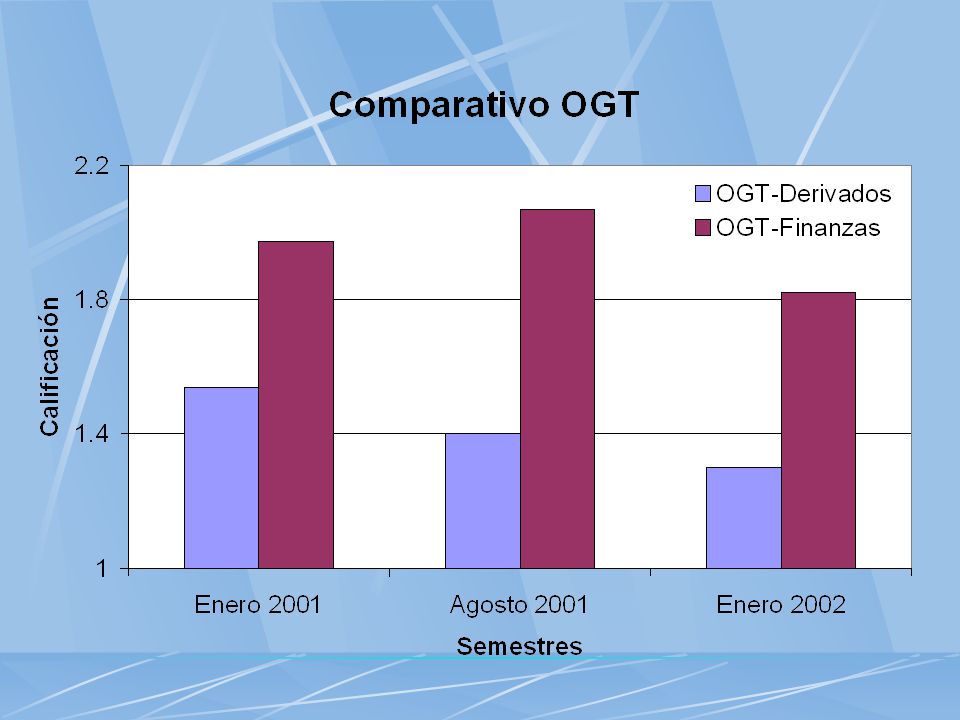 Comparativo OGT

OGT-Derivados
OGT-Finanzas

Calificación

2.2
1.8
1.4
1

Enero 2001
Agosto 2001
Enero 2002

Semestres